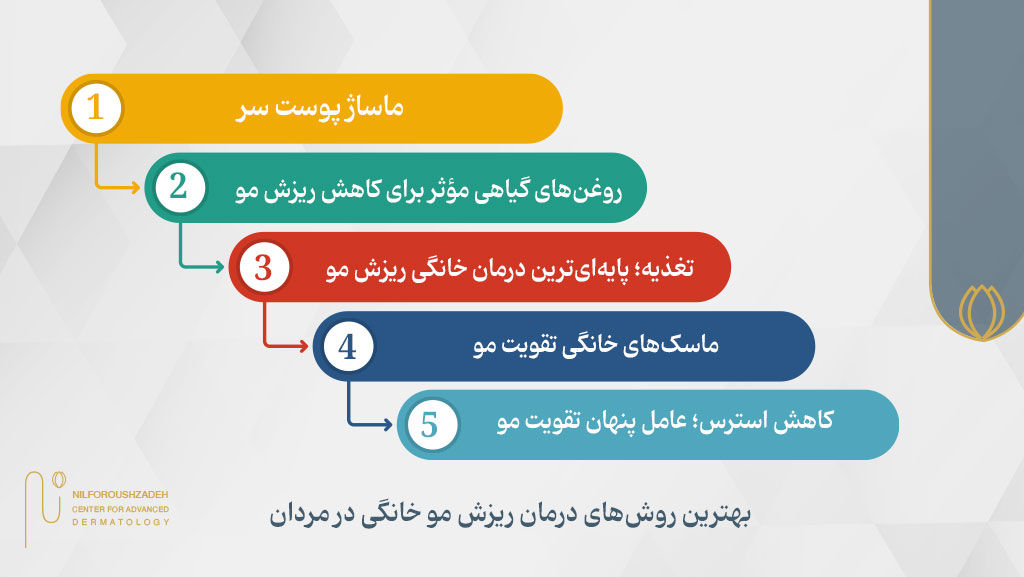 1 ماساژ پوست سر

2 روغن‌های گیاهی مؤثر برای کاهش ریزش مو

3 تغذیه؛ پایه‌ای‌ترین درمان خانگی ریزش مو

4 ماسک‌های خانگی تقویت مو

5 کاهش استرس؛ عامل پنهان تقویت مو

NILFOROUSHZADEH
CENTER FOR ADVANCED
DERMATOLOGY

بهترین روش‌های درمان ریزش مو خانگی در مردان